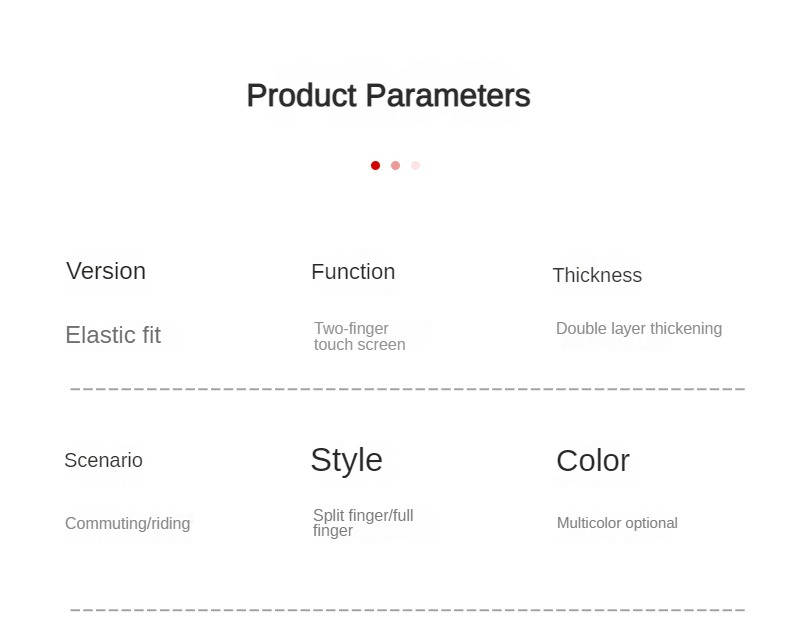 Product Parameters

Version

Elastic fit

Function

Two-finger touch screen

Thickness

Double layer thickening

Scenario

Commuting/riding

Style

Split finger/full finger

Color

Multicolor optional